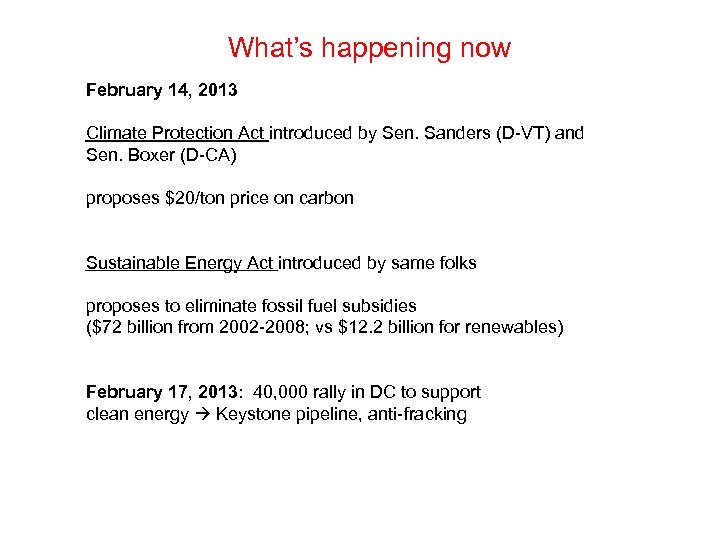 What's happening now

February 14, 2013

Climate Protection Act introduced by Sen. Sanders (D-VT) and Sen. Boxer (D-CA)

proposes \$20/ton price on carbon

Sustainable Energy Act introduced by same folks

proposes to eliminate fossil fuel subsidies
(\$72 billion from 2002-2008; vs \$12.2 billion for renewables)

February 17, 2013: 40,000 rally in DC to support clean energy → Keystone pipeline, anti-fracking